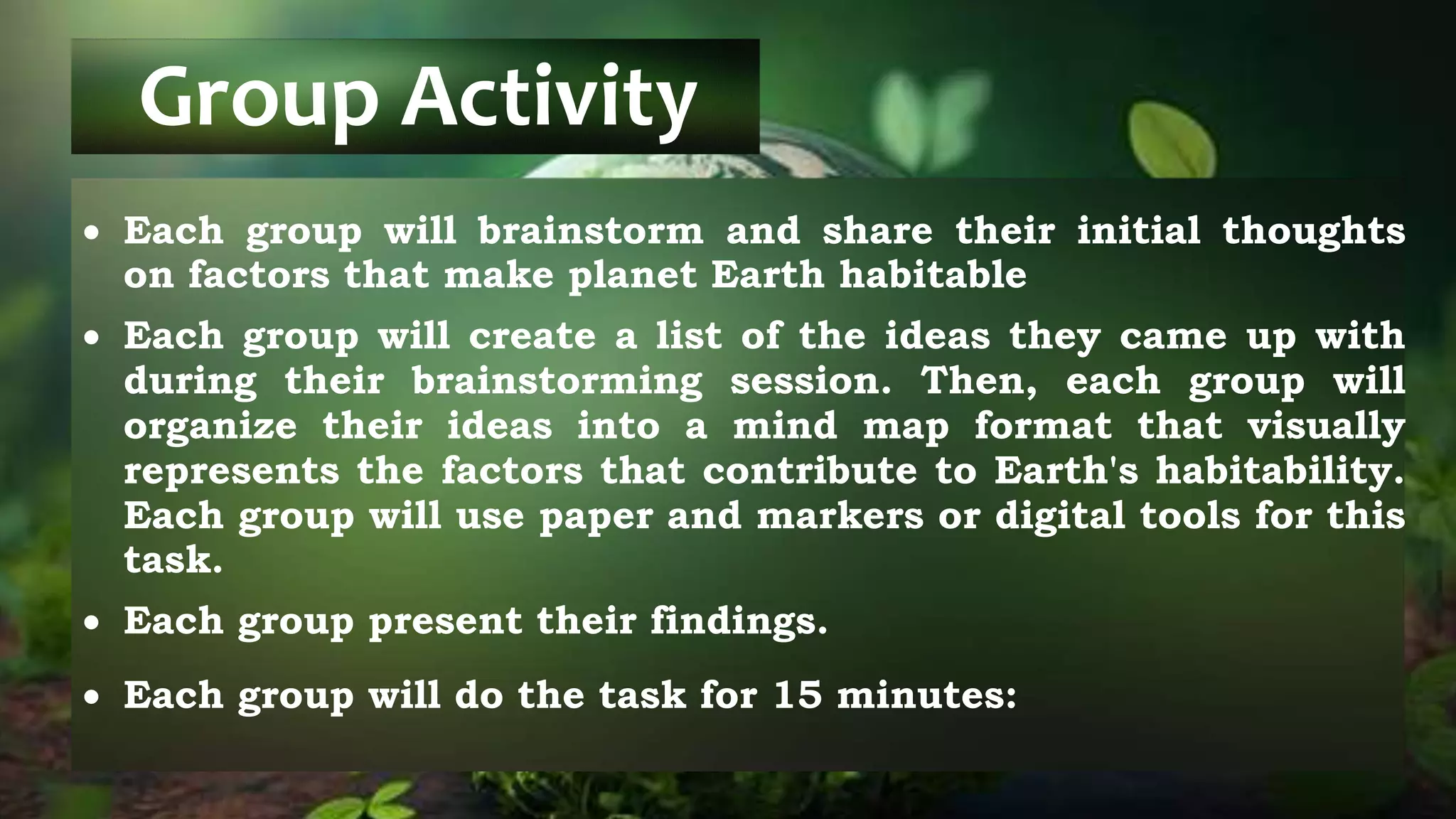 Group Activity

• Each group will brainstorm and share their initial thoughts on factors that make planet Earth habitable

• Each group will create a list of the ideas they came up with during their brainstorming session. Then, each group will organize their ideas into a mind map format that visually represents the factors that contribute to Earth's habitability. Each group will use paper and markers or digital tools for this task.

• Each group present their findings.

• Each group will do the task for 15 minutes: